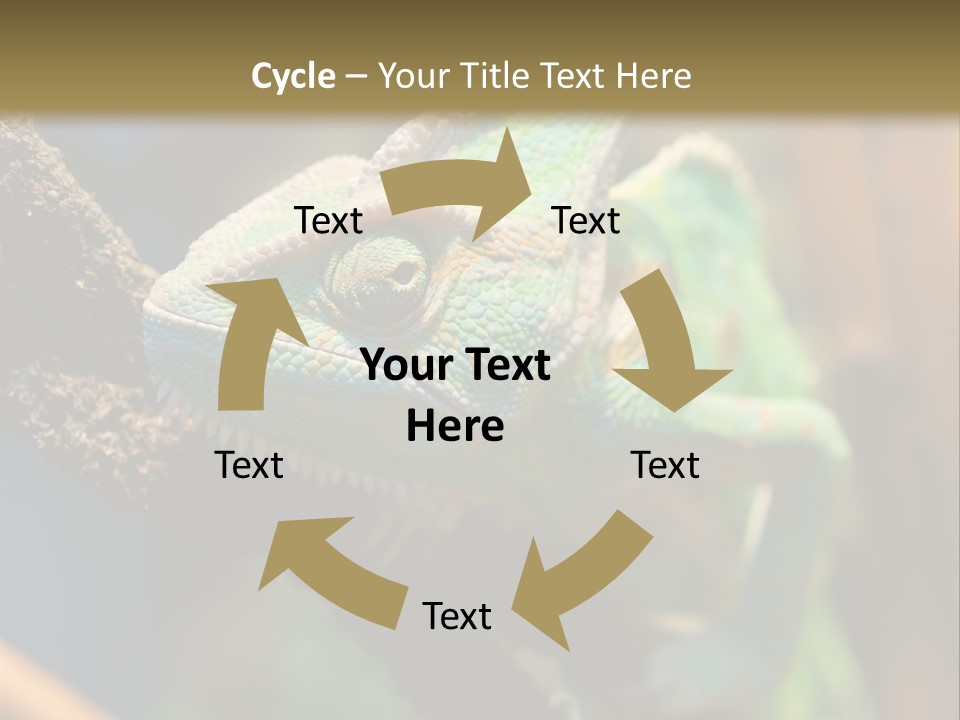 Cycle – Your Title Text Here

Text

Text

Your Text Here

Text

Text

Text